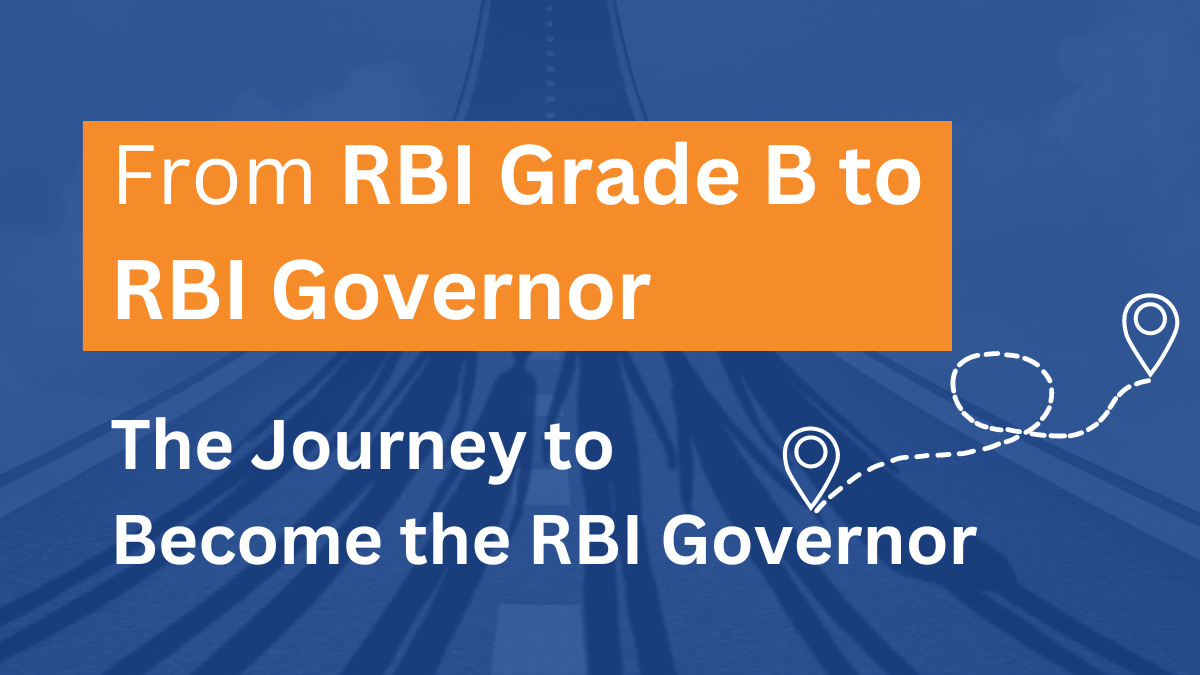 From RBI Grade B to RBI Governor

The Journey to Become the RBI Governor